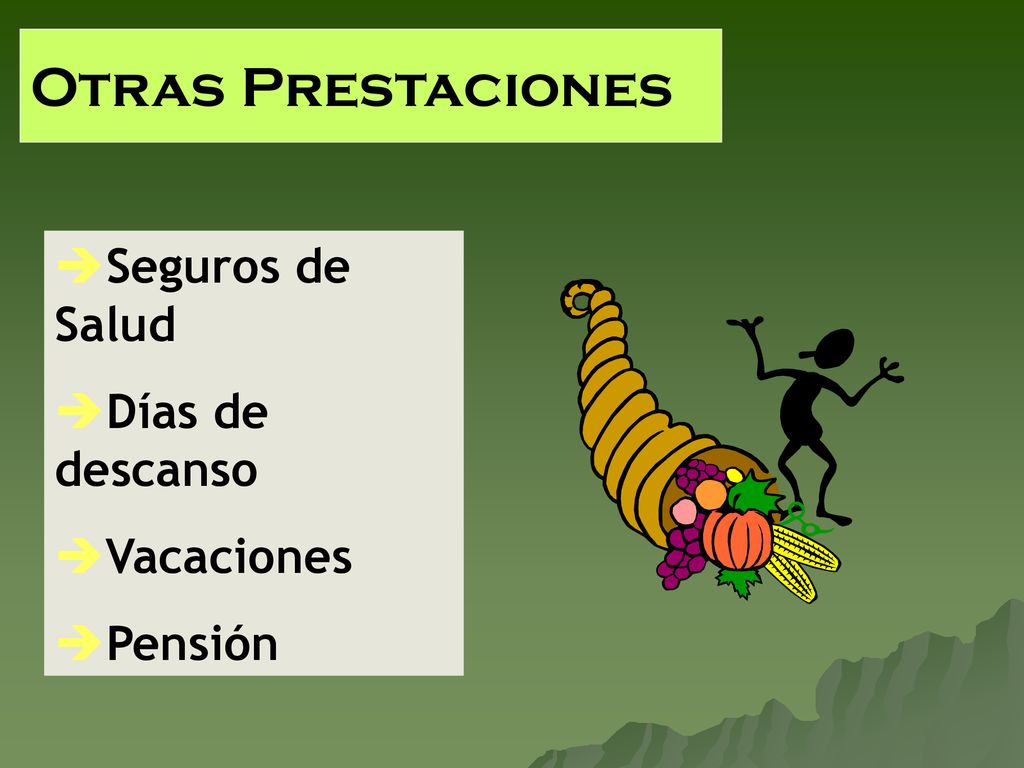 Otras Prestaciones

➔Seguros de Salud

➔Días de descanso

➔Vacaciones

➔Pensión